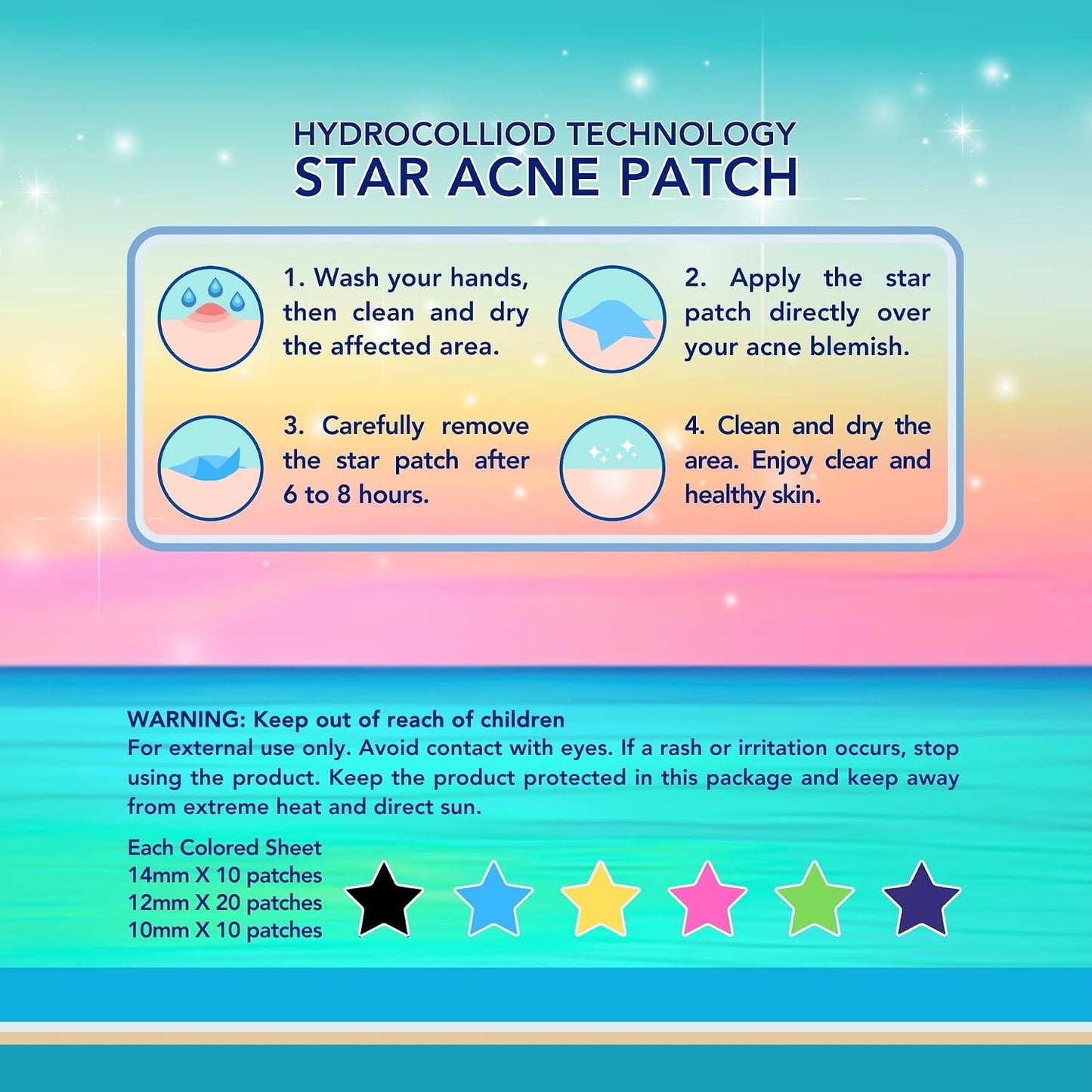 HYDROCOLLIOD TECHNOLOGY
STAR ACNE PATCH

1. Wash your hands, then clean and dry the affected area.

2. Apply the star patch directly over your acne blemish.

3. Carefully remove the star patch after 6 to 8 hours.

4. Clean and dry the area. Enjoy clear and healthy skin.

WARNING: Keep out of reach of children
For external use only. Avoid contact with eyes. If a rash or irritation occurs, stop using the product. Keep the product protected in this package and keep away from extreme heat and direct sun.

Each Colored Sheet
14mm X 10 patches
12mm X 20 patches
10mm X 10 patches